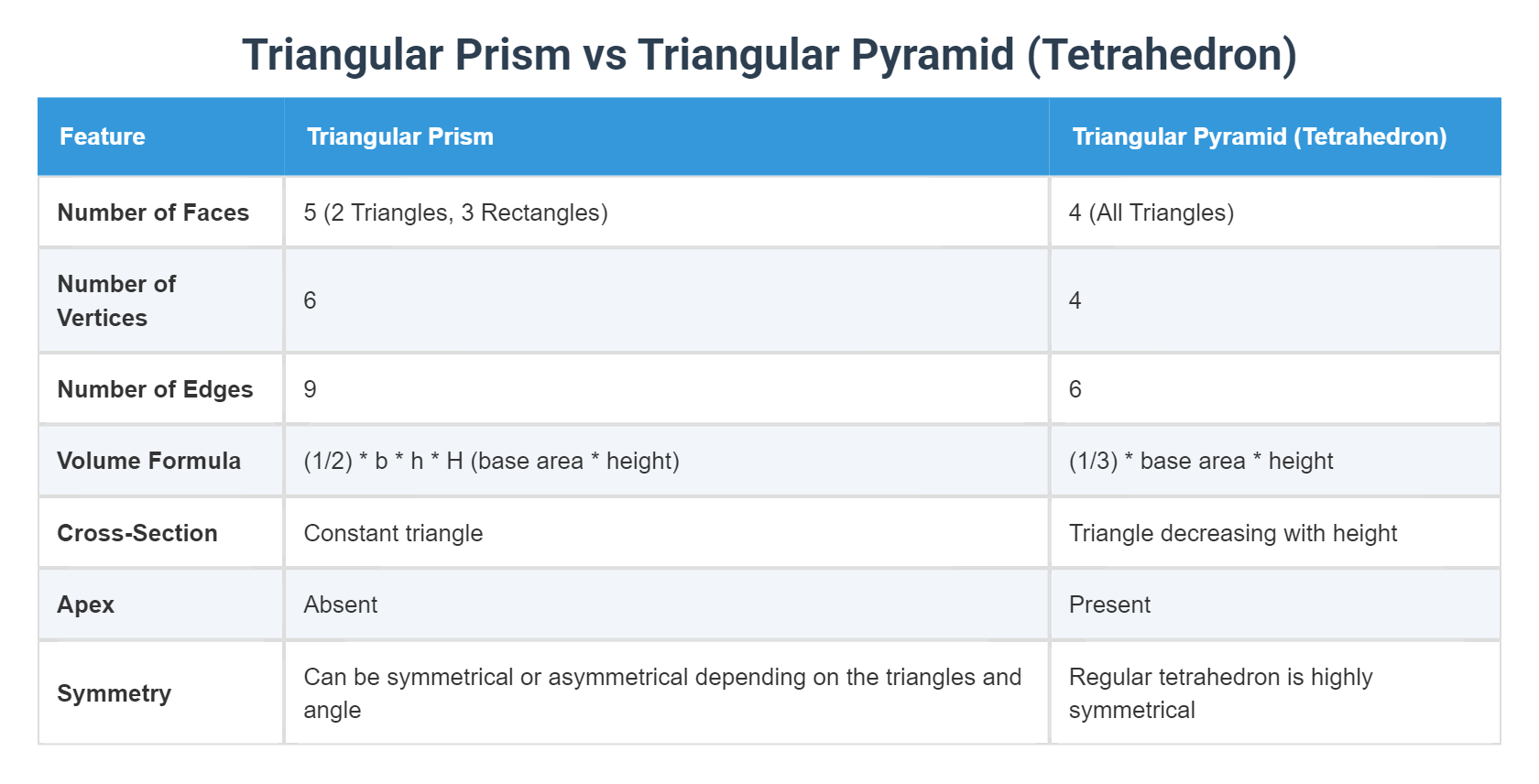 Triangular Prism vs Triangular Pyramid (Tetrahedron)

| Feature | Triangular Prism | Triangular Pyramid (Tetrahedron) |
|---|---|---|
| Number of Faces | 5 (2 Triangles, 3 Rectangles) | 4 (All Triangles) |
| Number of Vertices | 6 | 4 |
| Number of Edges | 9 | 6 |
| Volume Formula | (1/2) * b * h * H (base area * height) | (1/3) * base area * height |
| Cross-Section | Constant triangle | Triangle decreasing with height |
| Apex | Absent | Present |
| Symmetry | Can be symmetrical or asymmetrical depending on the triangles and angle | Regular tetrahedron is highly symmetrical |